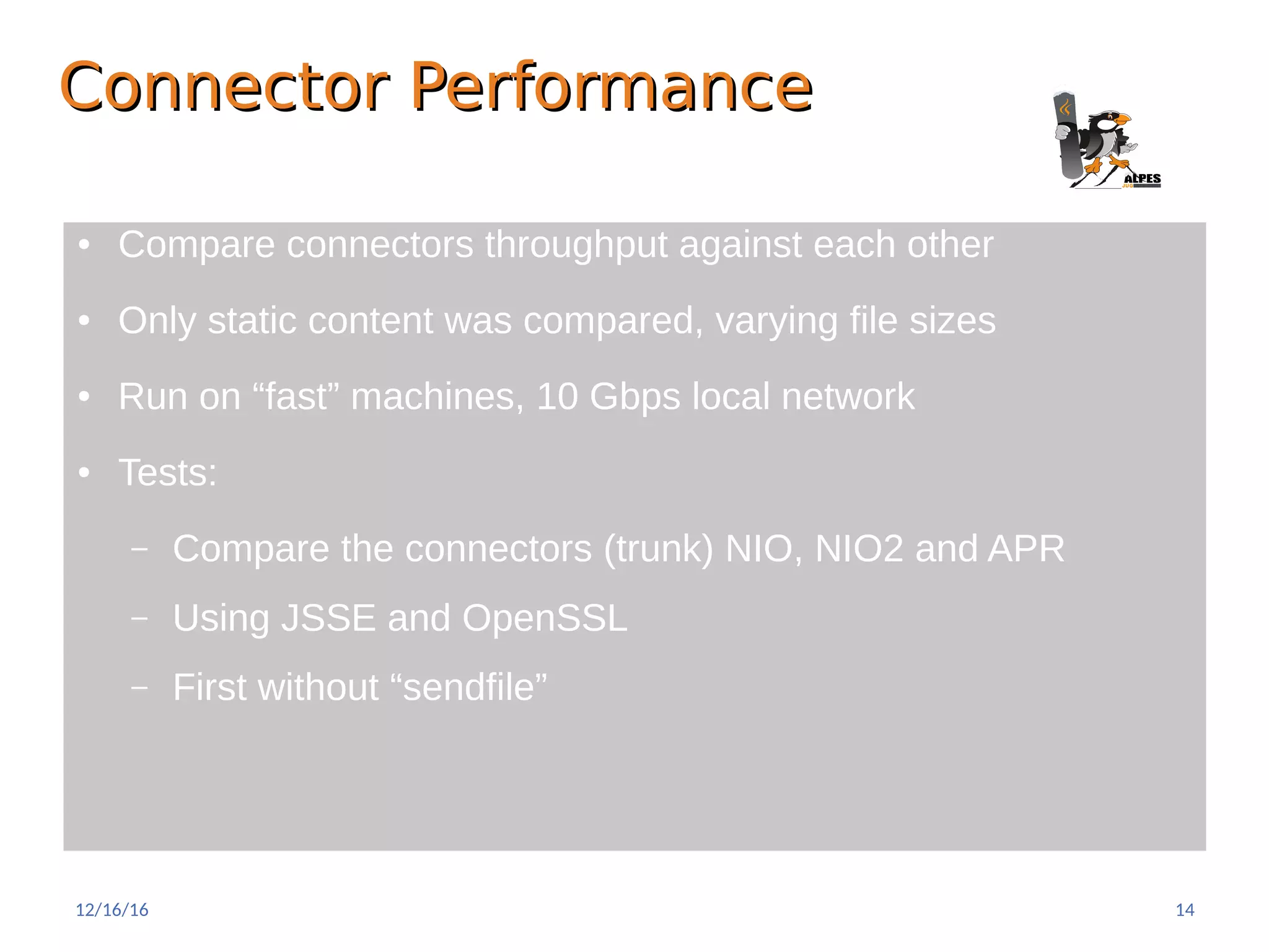 Connector Performance

ALPES JUG

• Compare connectors throughput against each other

• Only static content was compared, varying file sizes

• Run on “fast” machines, 10 Gbps local network

• Tests:

– Compare the connectors (trunk) NIO, NIO2 and APR

– Using JSSE and OpenSSL

– First without “sendfile”

12/16/16

14